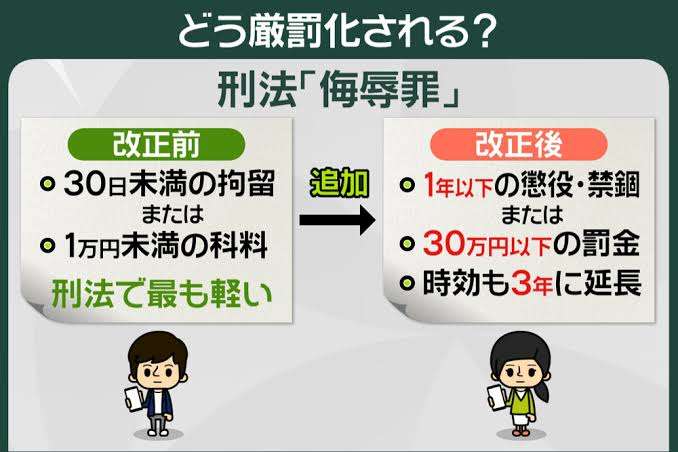 どう厳罰化される？

刑法「侮辱罪」

改正前

30日未満の拘留
または
1万円未満の科料

刑法で最も軽い

追加

改正後

1年以下の懲役・禁錮
または
30万円以下の罰金
時効も3年に延長